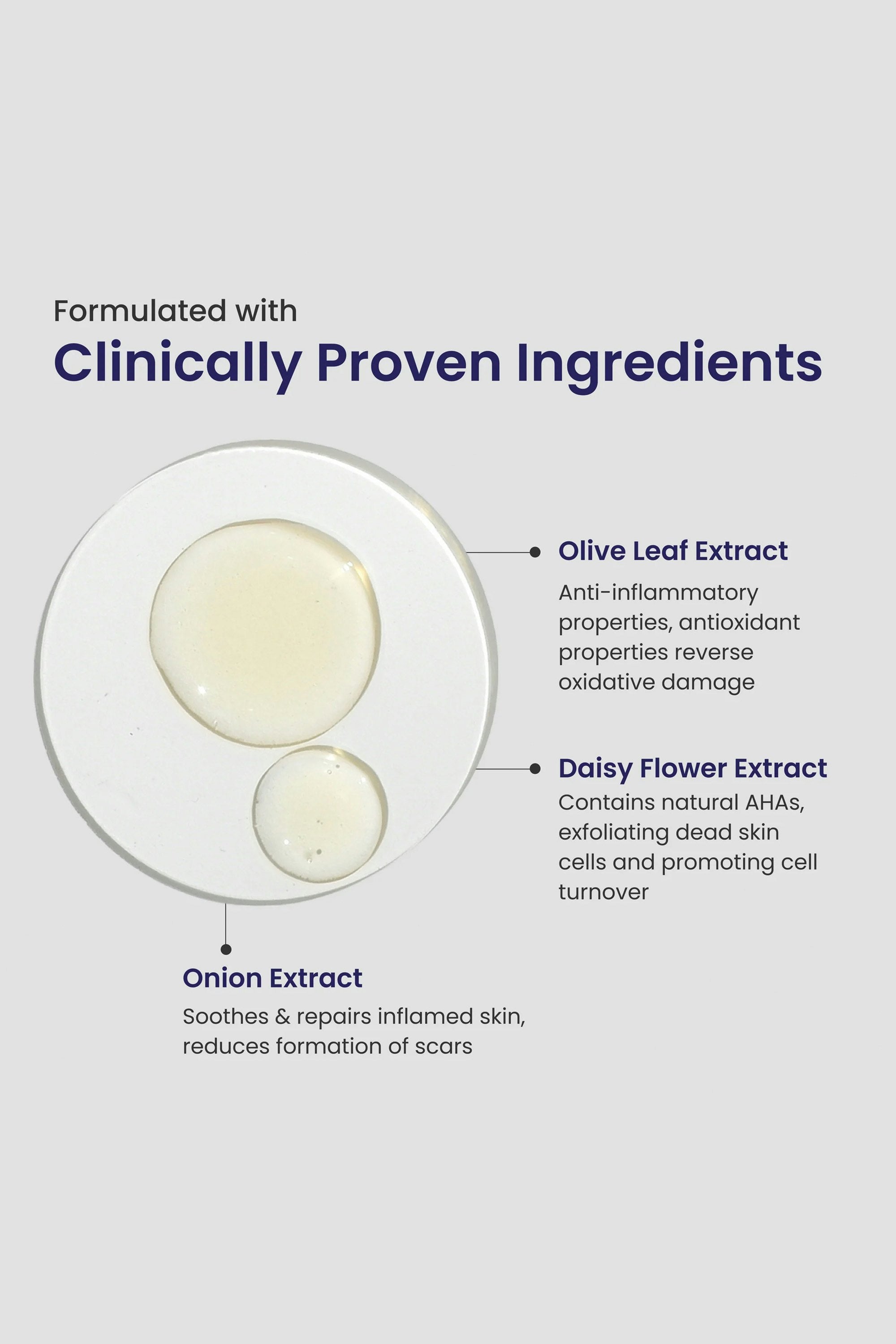 Formulated with
Clinically Proven Ingredients

Olive Leaf Extract
Anti-inflammatory properties, antioxidant properties reverse oxidative damage

Daisy Flower Extract
Contains natural AHAs, exfoliating dead skin cells and promoting cell turnover

Onion Extract
Soothes & repairs inflamed skin, reduces formation of scars